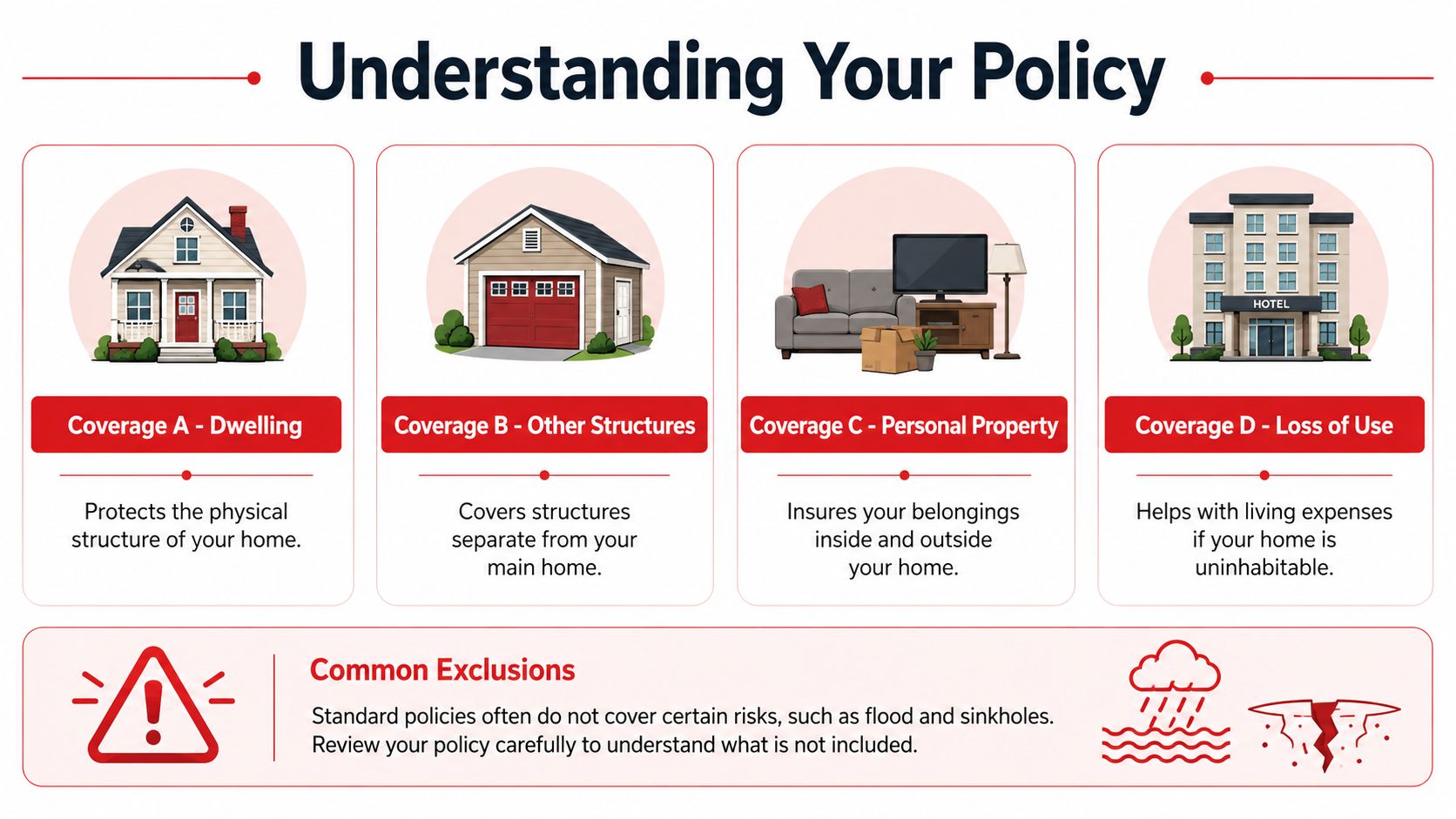 Understanding Your Policy

HOTEL

Coverage A - Dwelling

Protects the physical structure of your home.

Coverage B - Other Structures

Covers structures separate from your main home.

Coverage C - Personal Property

Insures your belongings inside and outside your home.

Coverage D - Loss of Use

Helps with living expenses if your home is uninhabitable.

Common Exclusions

Standard policies often do not cover certain risks, such as flood and sinkholes. Review your policy carefully to understand what is not included.